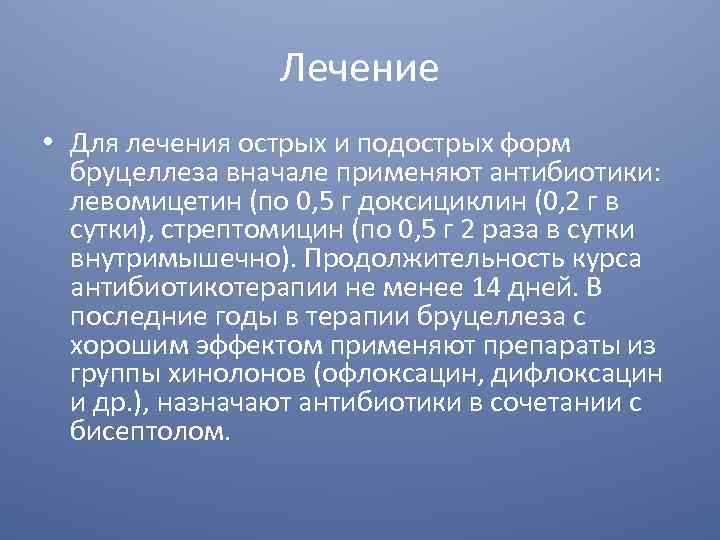 Лечение

• Для лечения острых и подострых форм бруцеллеза вначале применяют антибиотики: левомицетин (по 0,5 г доксициклин (0,2 г в сутки), стрептомицин (по 0,5 г 2 раза в сутки внутримышечно). Продолжительность курса антибиотикотерапии не менее 14 дней. В последние годы в терапии бруцеллеза с хорошим эффектом применяют препараты из группы хинолонов (офлоксацин, дифлоксацин и др.), назначают антибиотики в сочетании с бисептолом.